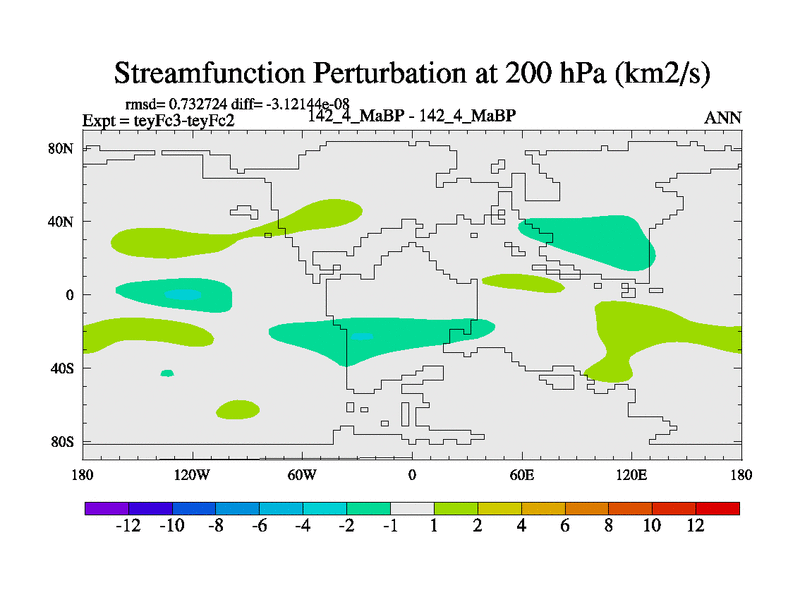 Streamfunction Perturbation at 200 hPa (km2/s)

rmsd= 0.732724 diff= -3.12144e-08
Expt = teyFc3-teyFc2
142_4_MaBP - 142_4_MaBP
ANN

80N
40N
0
40S
80S

180
120W
60W
0
60E
120E
180

-12 -10 -8 -6 -4 -2 -1 1 2 4 6 8 10 12